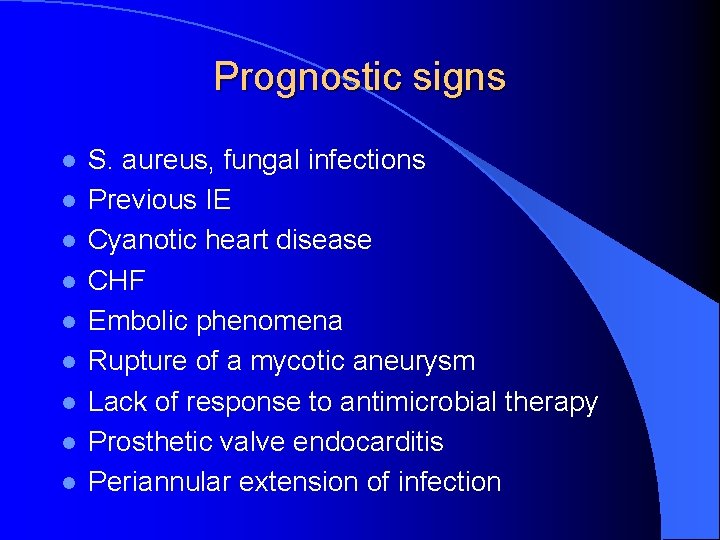 Prognostic signs

- S. aureus, fungal infections
- Previous IE
- Cyanotic heart disease
- CHF
- Embolic phenomena
- Rupture of a mycotic aneurysm
- Lack of response to antimicrobial therapy
- Prosthetic valve endocarditis
- Periannular extension of infection